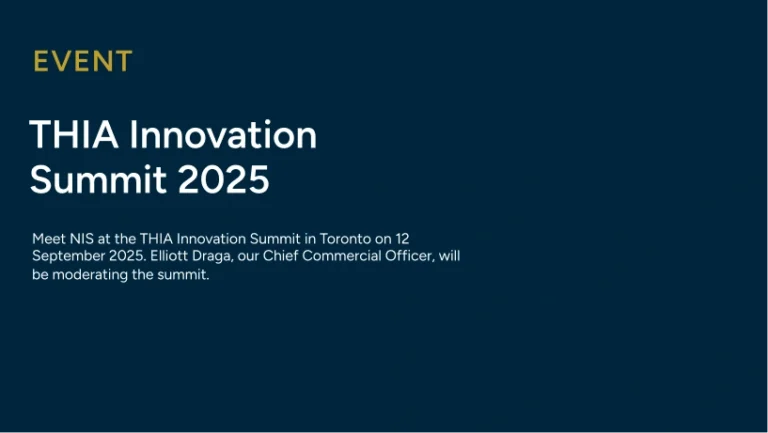 EVENT

THIA Innovation Summit 2025

Meet NIS at the THIA Innovation Summit in Toronto on 12 September 2025. Elliott Draga, our Chief Commercial Officer, will be moderating the summit.